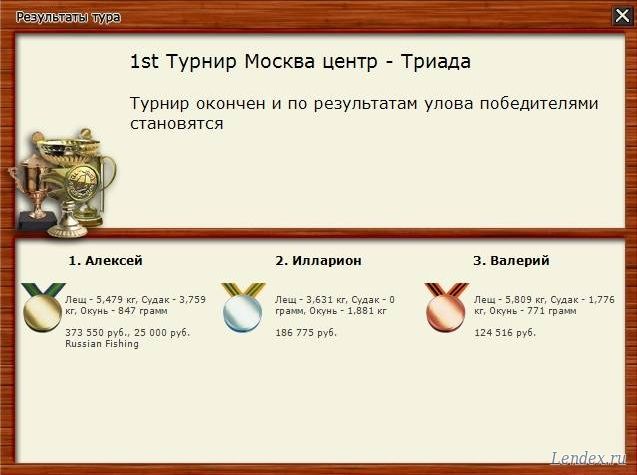 Результаты тура

1st Турнир Москва центр - Триада

Турнир окончен и по результатам улова победителями становятся

1. Алексей

Лещ - 5,479 кг, Судак - 3,759 кг, Окунь - 847 грамм

373 550 руб., 25 000 руб. Russian Fishing

2. Илларион

Лещ - 3,631 кг, Судак - 0 грамм, Окунь - 1,881 кг

186 775 руб.

3. Валерий

Лещ - 5,809 кг, Судак - 1,776 кг, Окунь - 771 грамм

124 516 руб.

Lendex.ru